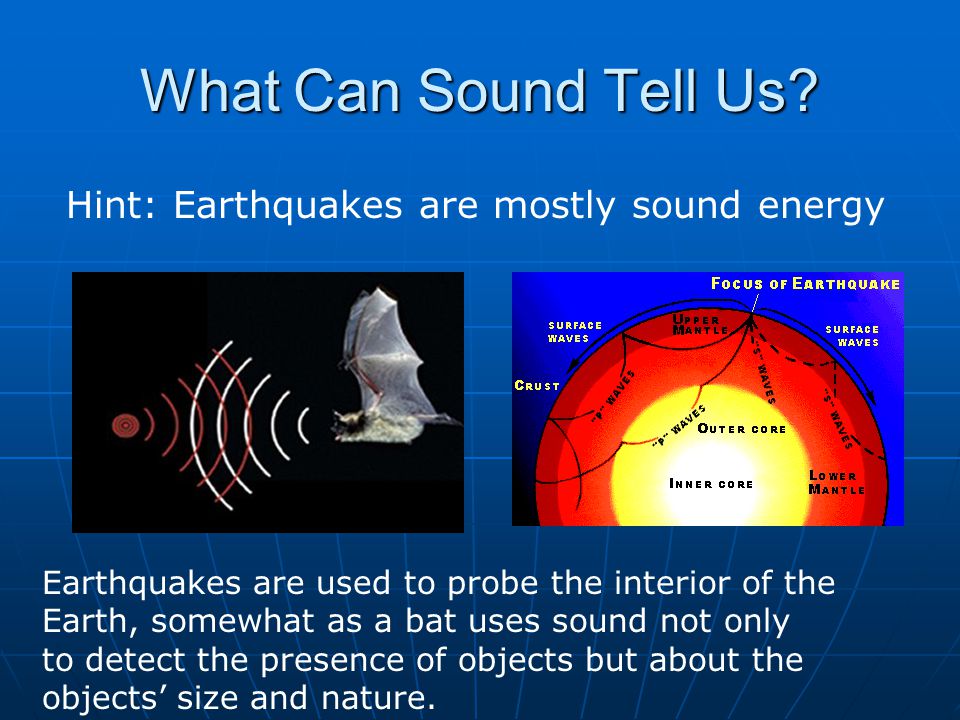 What Can Sound Tell Us?

Hint: Earthquakes are mostly sound energy

FOCUS OF EARTHQUAKE
SURFACE WAVES
UPPER MANTLE
SURFACE WAVES
CRUST
"P" WAVES
"S" WAVES
"S" WAVES
"P" WAVES
OUTER CORE
INNER CORE
LOWER MANTLE

Earthquakes are used to probe the interior of the Earth, somewhat as a bat uses sound not only to detect the presence of objects but about the objects' size and nature.